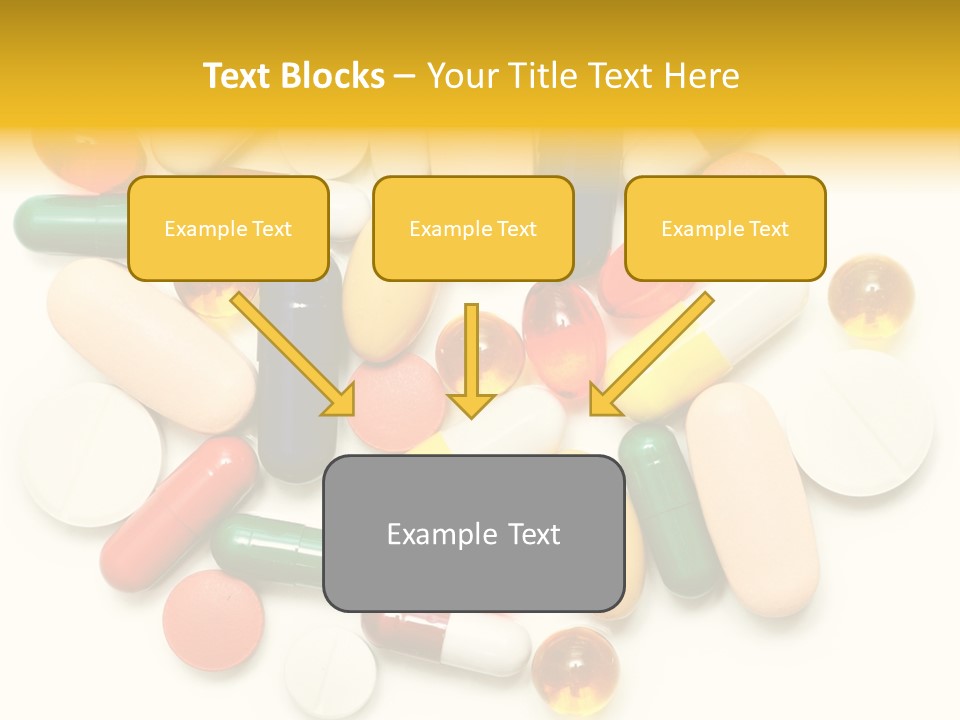 Text Blocks – Your Title Text Here

Example Text

Example Text

Example Text

Example Text